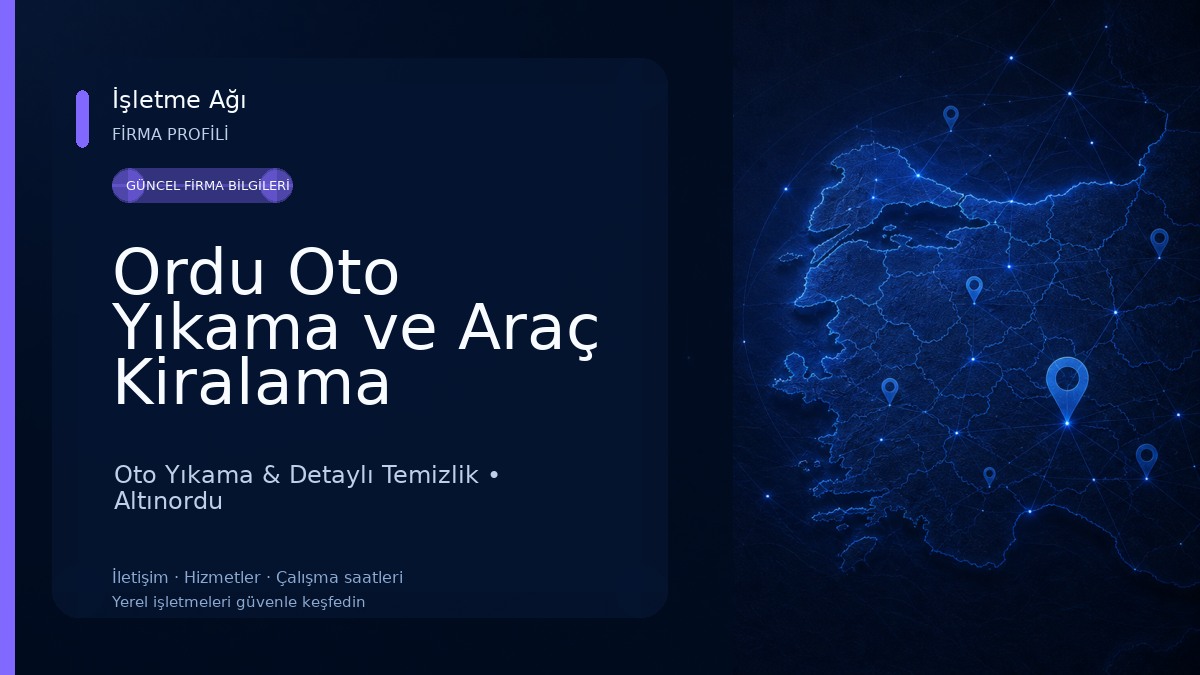 İşletme Ağı
FİRMA PROFİLİ

GÜNCEL FİRMA BİLGİLERİ

Ordu Oto Yıkama ve Araç Kiralama

Oto Yıkama & Detaylı Temizlik • Altınordu

İletişim · Hizmetler · Çalışma saatleri
Yerel işletmeleri güvenle keşfedin